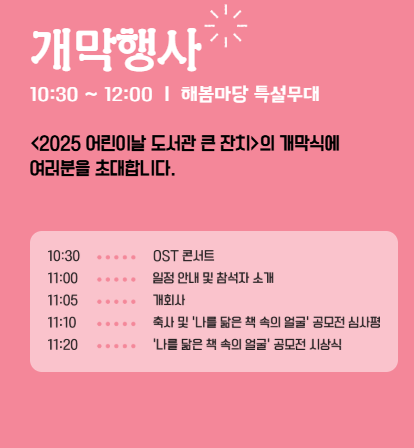 개막행사

10:30 ~ 12:00 | 해봄마당 특설무대

<2025 어린이날 도서관 큰 잔치>의 개막식에 여러분을 초대합니다.

10:30 ····· OST 콘서트
11:00 ····· 일정 안내 및 참석자 소개
11:05 ····· 개회사
11:10 ····· 축사 및 '나를 닮은 책 속의 얼굴' 공모전 심사평
11:20 ····· '나를 닮은 책 속의 얼굴' 공모전 시상식